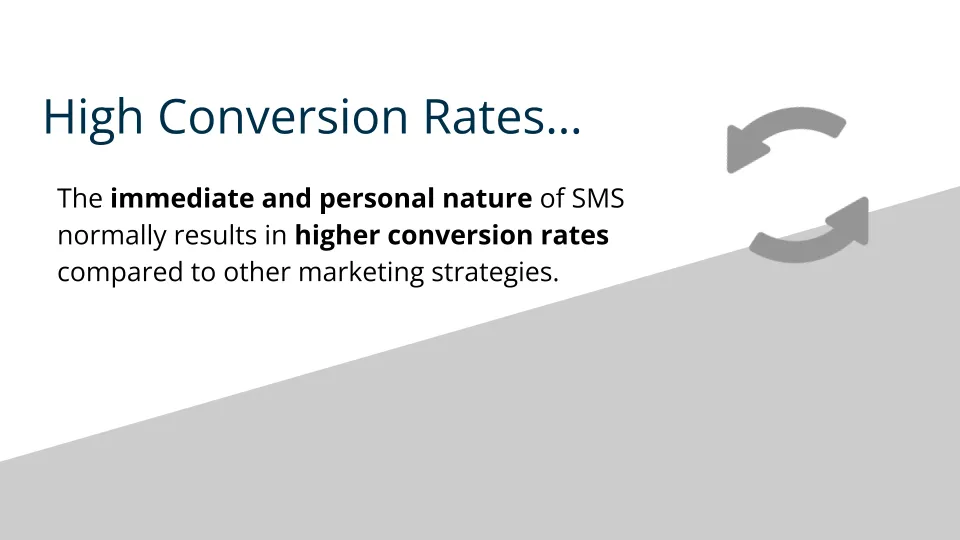 High Conversion Rates…

The immediate and personal nature of SMS normally results in higher conversion rates compared to other marketing strategies.